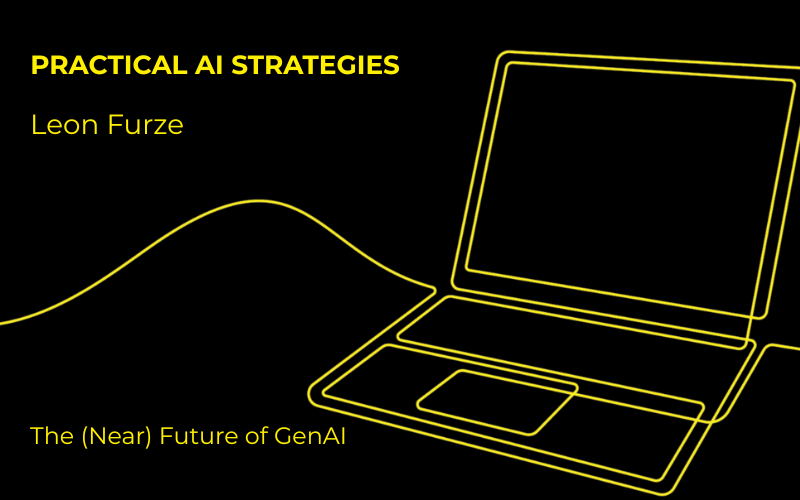 PRACTICAL AI STRATEGIES

Leon Furze

The (Near) Future of GenAI